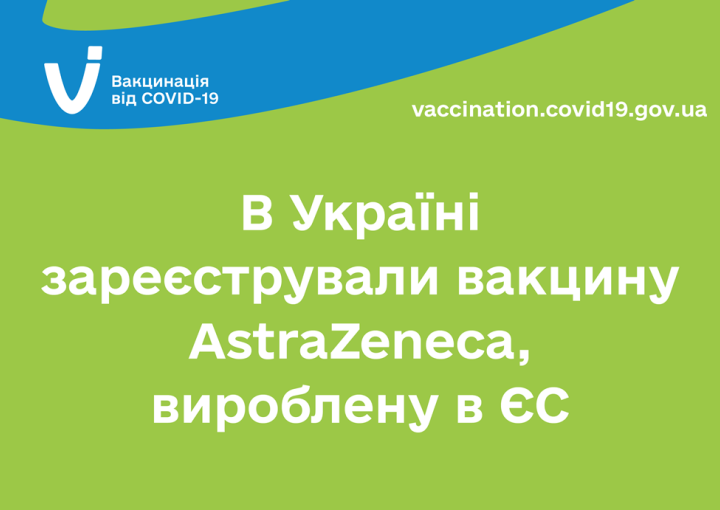 Вакцинація від COVID-19

vaccination.covid19.gov.ua

В Україні зареєстрували вакцину AstraZeneca, вироблену в ЄС